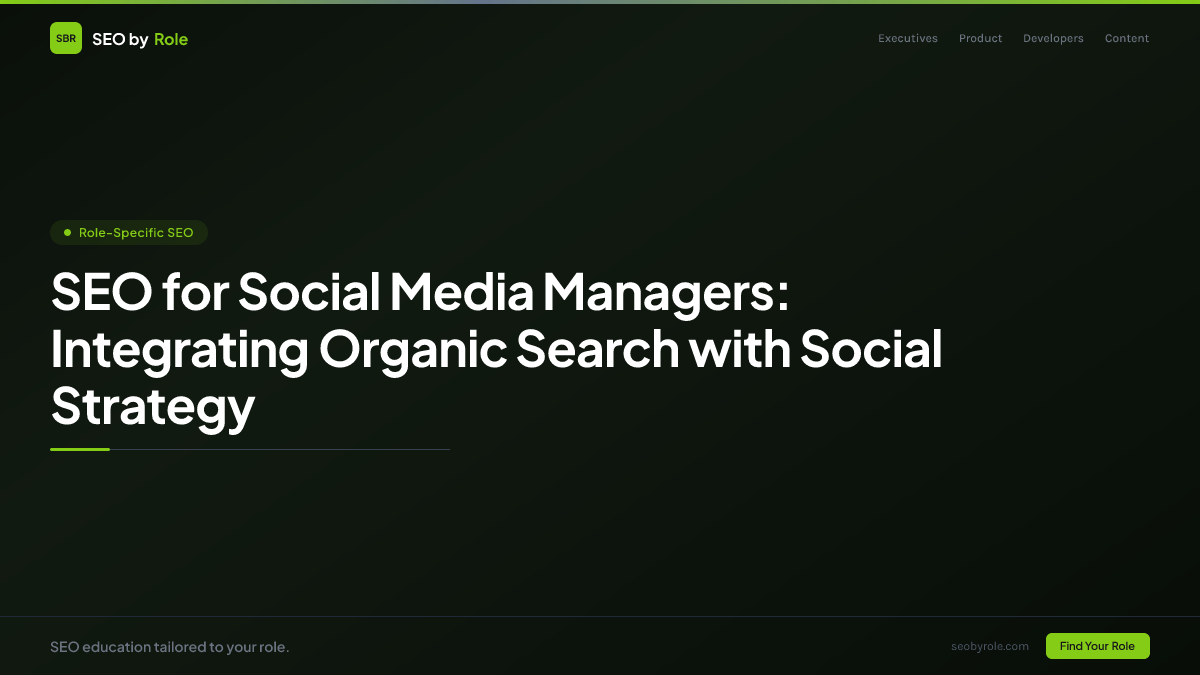 SBR SEO by Role

Executives Product Developers Content

Role-Specific SEO

SEO for Social Media Managers: Integrating Organic Search with Social Strategy

SEO education tailored to your role.

seobyrole.com

Find Your Role